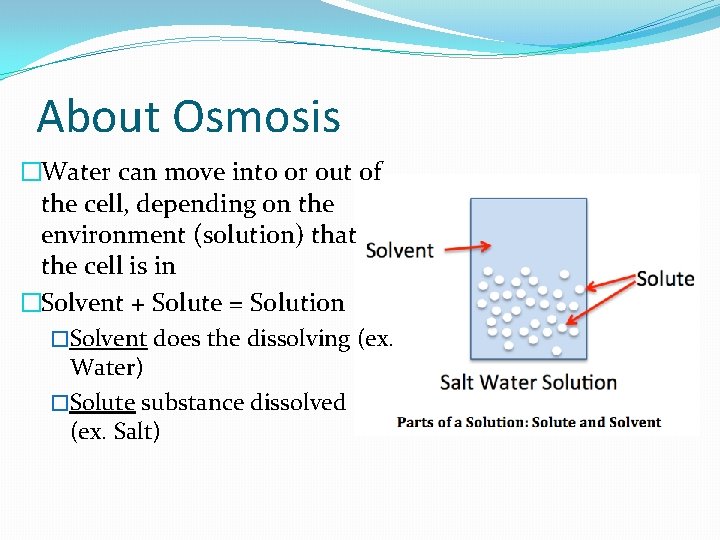 About Osmosis

□Water can move into or out of the cell, depending on the environment (solution) that the cell is in

□Solvent + Solute = Solution

□Solvent does the dissolving (ex. Water)

□Solute substance dissolved (ex. Salt)

Solvent

Solute

Salt Water Solution

Parts of a Solution: Solute and Solvent